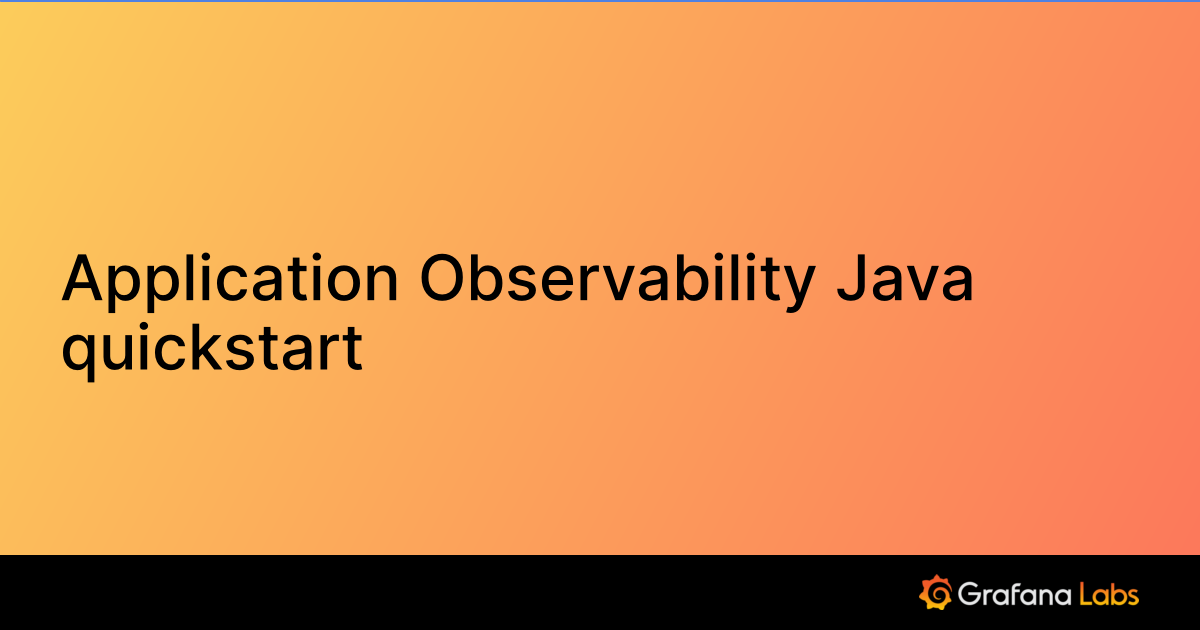 Application Observability Java quickstart

Grafana Labs